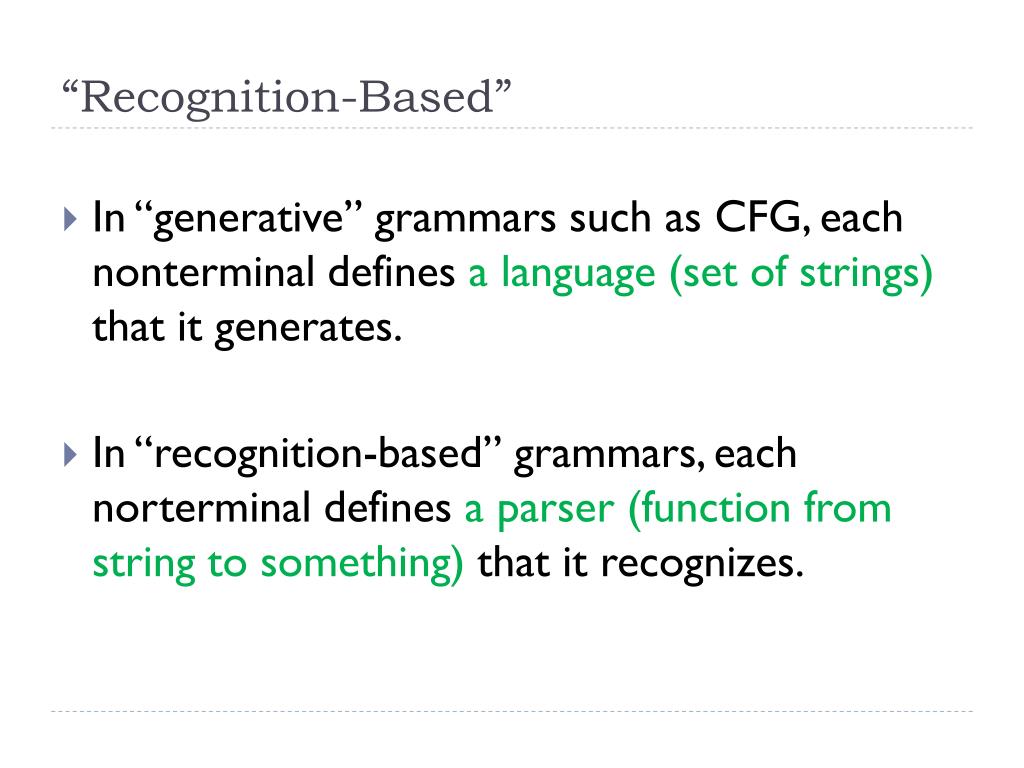 “Recognition-Based”

In “generative” grammars such as CFG, each nonterminal defines a language (set of strings) that it generates.

In “recognition-based” grammars, each norterminal defines a parser (function from string to something) that it recognizes.